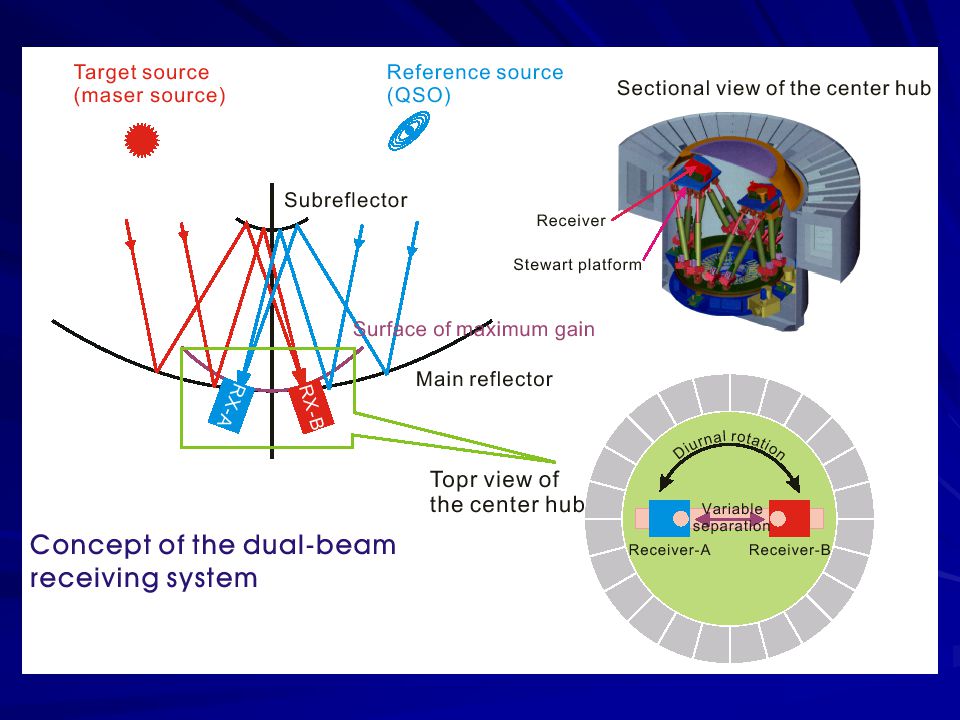 Target source
(maser source)

Reference source
(QSO)

Sectional view of the center hub

Subreflector

Receiver

Stewart platform

Surface of maximum gain

Main reflector

RX-A

RX-B

Topr view of
the center hub

Diurnal rotation

Variable
separation

Receiver-A

Receiver-B

Concept of the dual-beam
receiving system